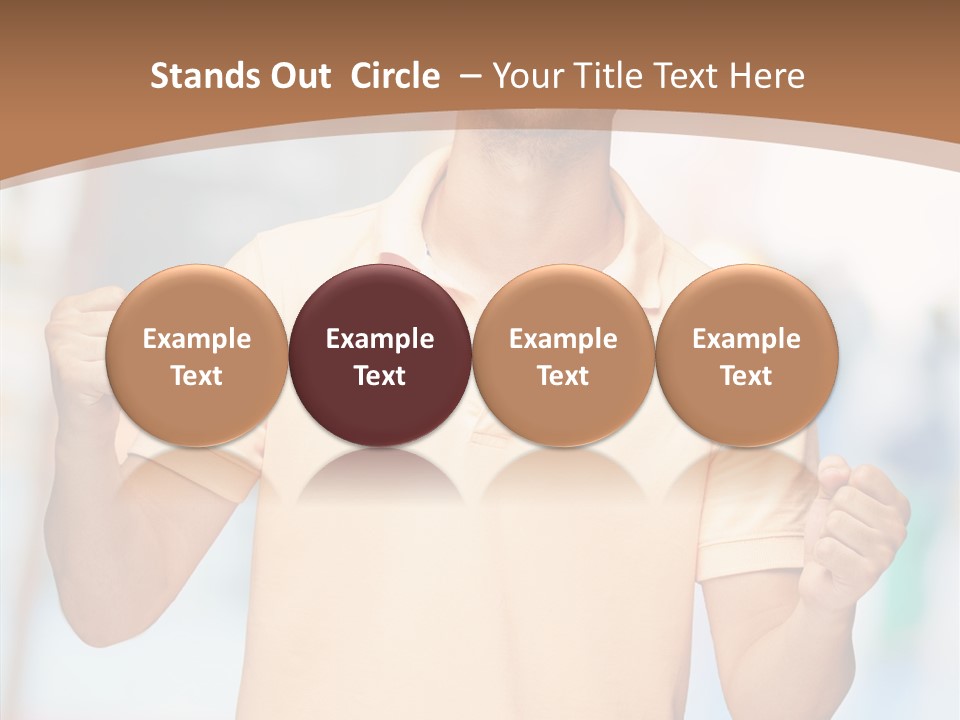 Stands Out Circle – Your Title Text Here

Example Text

Example Text

Example Text

Example Text